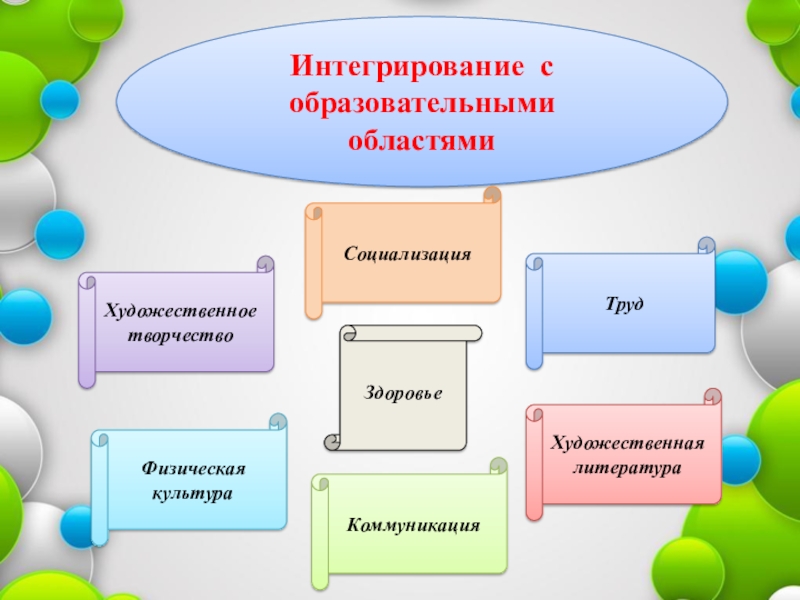 Интегрирование с образовательными областями

Социализация

Художественное творчество

Труд

Здоровье

Физическая культура

Художественная литература

Коммуникация